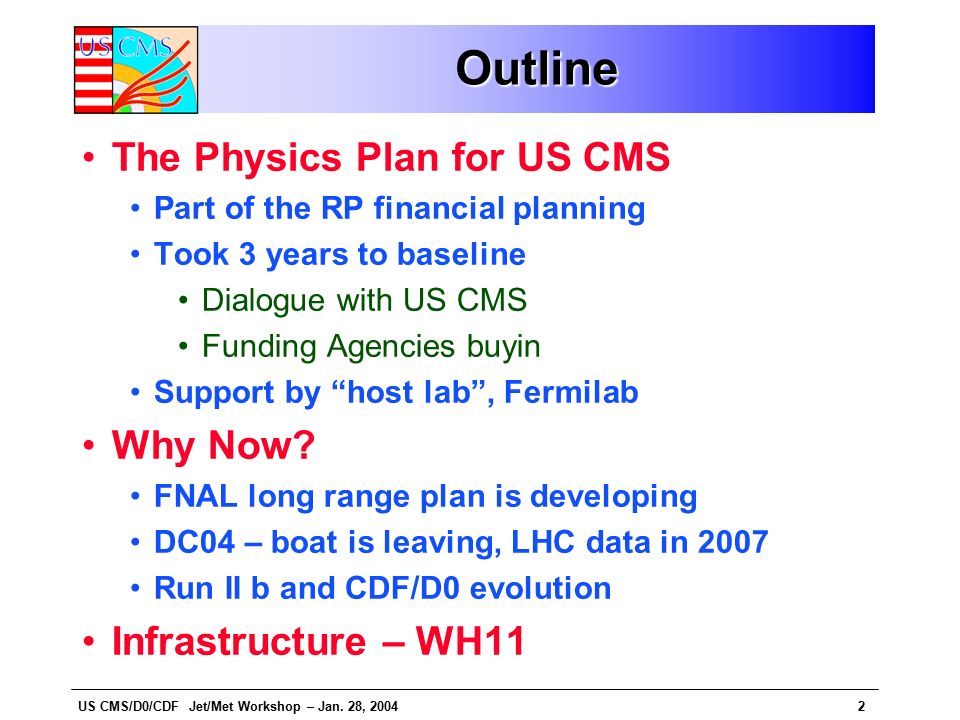 US CMS

Outline

• The Physics Plan for US CMS
  • Part of the RP financial planning
  • Took 3 years to baseline
    • Dialogue with US CMS
    • Funding Agencies buyin
  • Support by “host lab”, Fermilab
• Why Now?
  • FNAL long range plan is developing
  • DC04 – boat is leaving, LHC data in 2007
  • Run II b and CDF/D0 evolution
• Infrastructure – WH11

US CMS/D0/CDF Jet/Met Workshop – Jan. 28, 2004

2